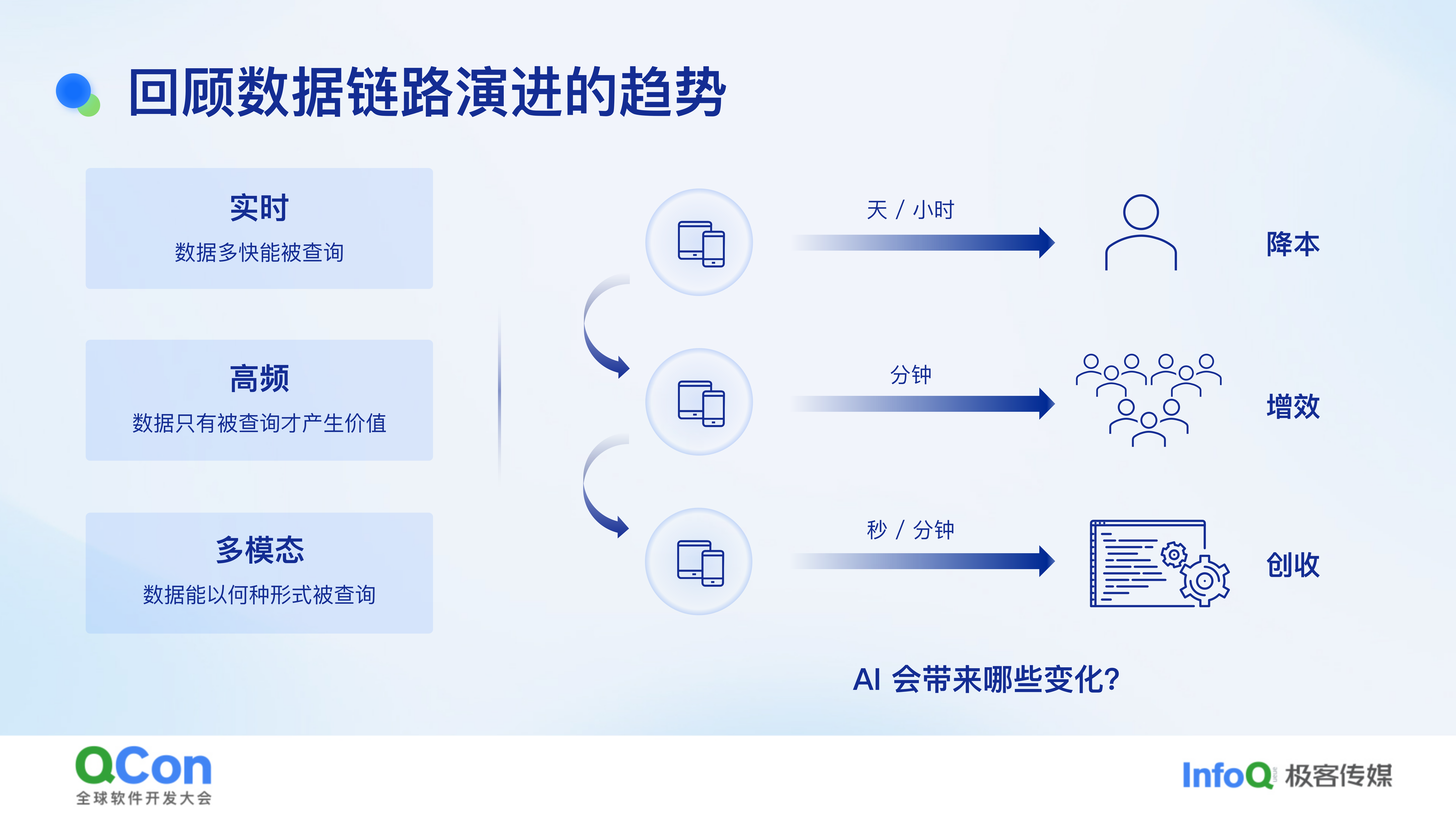 回顾数据链路演进的趋势

实时
数据多快能被查询

高频
数据只有被查询才产生价值

多模态
数据能以何种形式被查询

天 / 小时

降本

分钟

增效

秒 / 分钟

创收

AI 会带来哪些变化?

QCon
全球软件开发大会

InfoQ 极客传媒